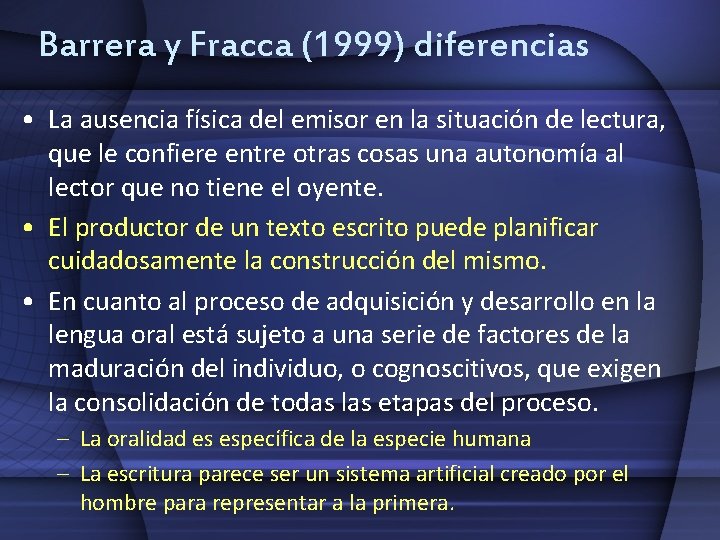 Barrera y Fracca (1999) diferencias

• La ausencia física del emisor en la situación de lectura, que le confiere entre otras cosas una autonomía al lector que no tiene el oyente.

• El productor de un texto escrito puede planificar cuidadosamente la construcción del mismo.

• En cuanto al proceso de adquisición y desarrollo en la lengua oral está sujeto a una serie de factores de la maduración del individuo, o cognoscitivos, que exigen la consolidación de todas las etapas del proceso.
– La oralidad es específica de la especie humana
– La escritura parece ser un sistema artificial creado por el hombre para representar a la primera.